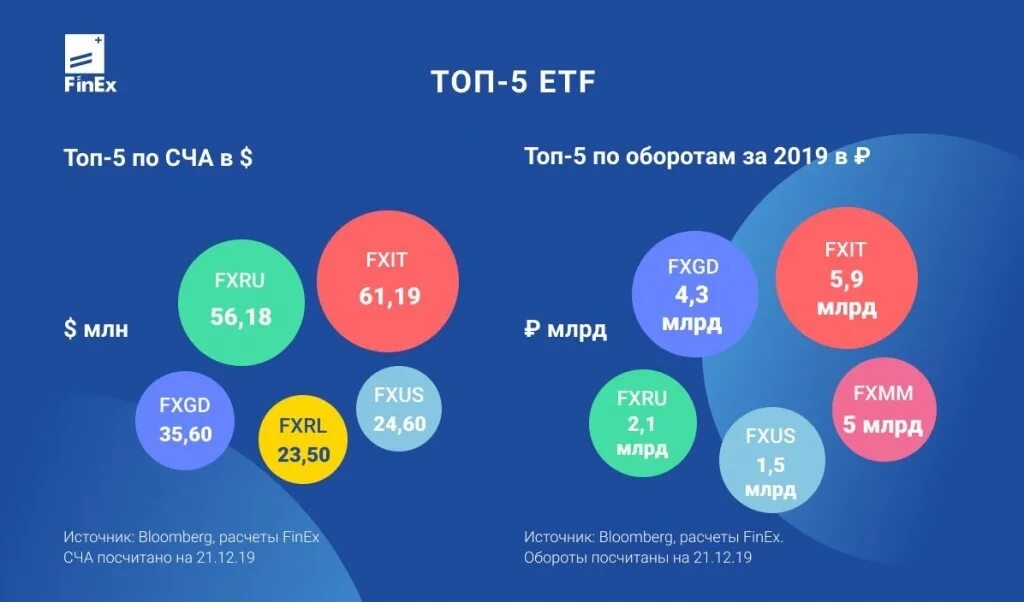 FinEx

ТОП-5 ETF

Топ-5 по СЧА в $

$ млн

FXRU
56,18

FXIT
61,19

FXGD
35,60

FXRL
23,50

FXUS
24,60

Источник: Bloomberg, расчеты FinEx
СЧА посчитано на 21.12.19

Топ-5 по оборотам за 2019 в ₽

₽ млрд

FXGD
4,3
млрд

FXIT
5,9
млрд

FXRU
2,1
млрд

FXUS
1,5
млрд

FXMM
5 млрд

Источник: Bloomberg, расчеты FinEx.
Обороты посчитаны на 21.12.19